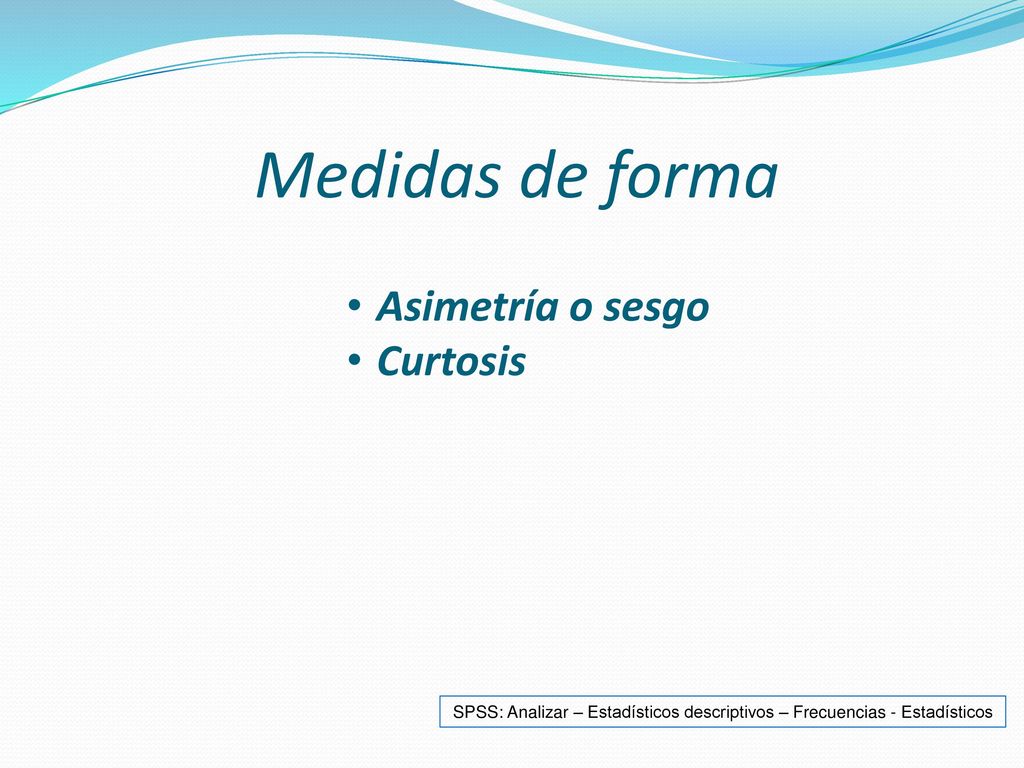 Medidas de forma

• Asimetría o sesgo
• Curtosis

SPSS: Analizar – Estadísticos descriptivos – Frecuencias - Estadísticos